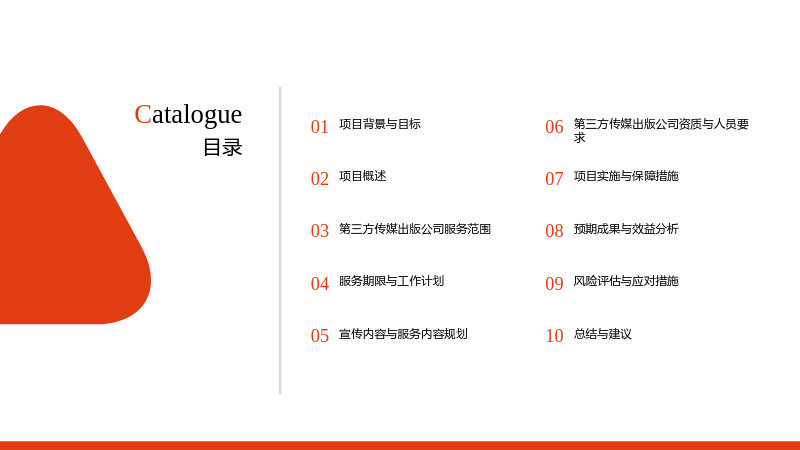 Catalogue
目录

01 项目背景与目标

02 项目概述

03 第三方传媒出版公司服务范围

04 服务期限与工作计划

05 宣传内容与服务内容规划

06 第三方传媒出版公司资质与人员要求

07 项目实施与保障措施

08 预期成果与效益分析

09 风险评估与应对措施

10 总结与建议